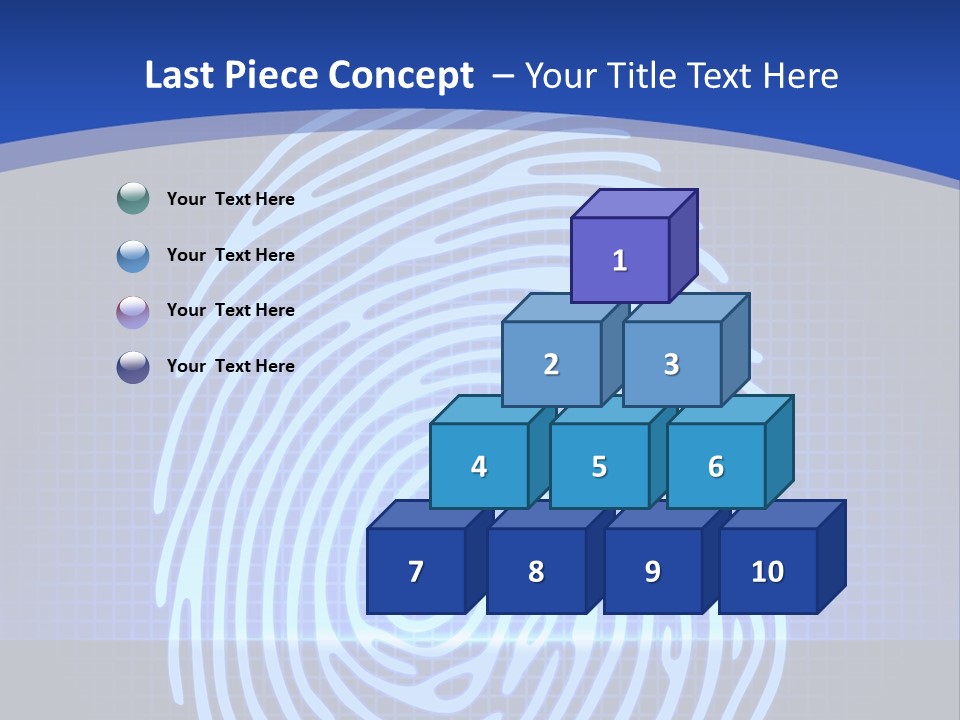 Last Piece Concept – Your Title Text Here

Your Text Here

Your Text Here

Your Text Here

Your Text Here

1

2 3

4 5 6

7 8 9 10